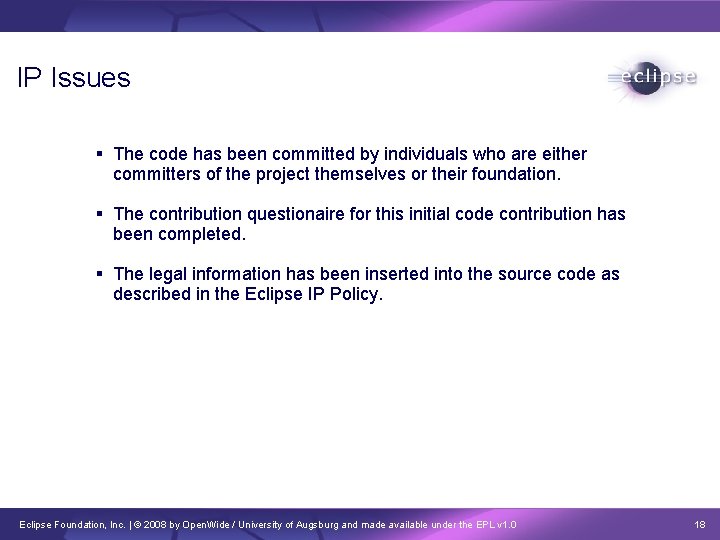 IP Issues

eclipse

▪ The code has been committed by individuals who are either committers of the project themselves or their foundation.

▪ The contribution questionaire for this initial code contribution has been completed.

▪ The legal information has been inserted into the source code as described in the Eclipse IP Policy.

Eclipse Foundation, Inc. | © 2008 by OpenWide / University of Augsburg and made available under the EPL v1.0

18